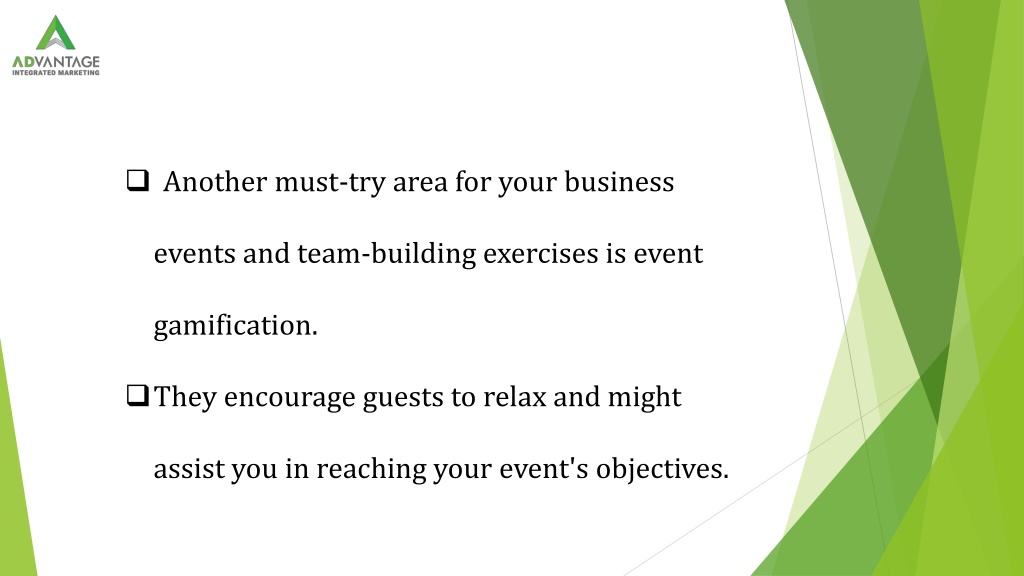 ADVANTAGE
INTEGRATED MARKETING

❑ Another must-try area for your business events and team-building exercises is event gamification.

❑ They encourage guests to relax and might assist you in reaching your event's objectives.